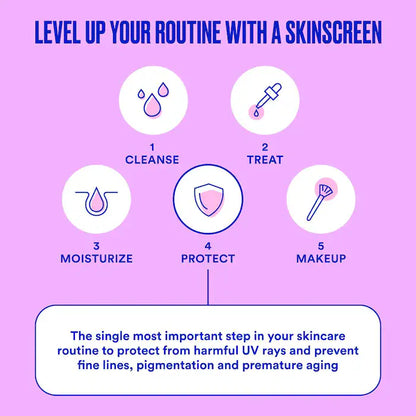 LEVEL UP YOUR ROUTINE WITH A SKINSCREEN

1
CLEANSE

2
TREAT

3
MOISTURIZE

4
PROTECT

5
MAKEUP

The single most important step in your skincare routine to protect from harmful UV rays and prevent fine lines, pigmentation and premature aging